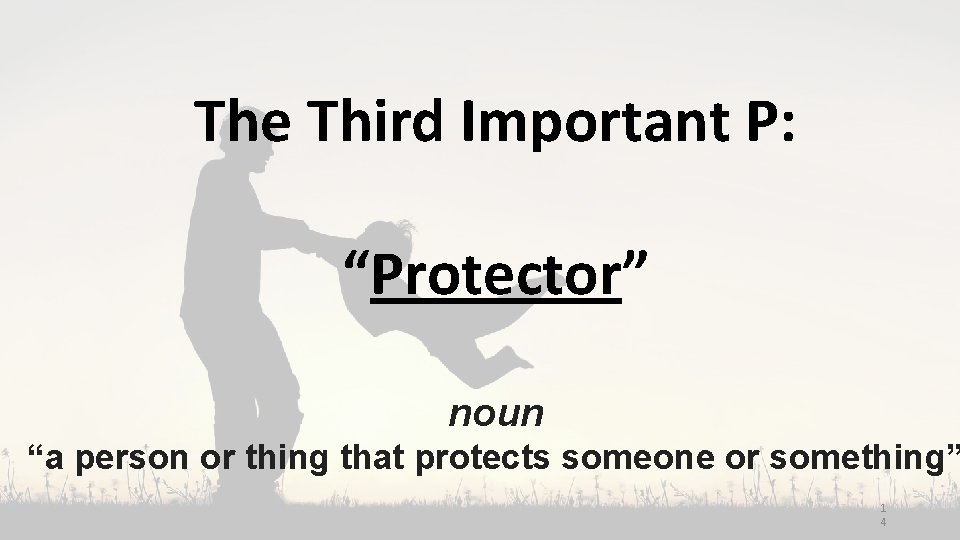 The Third Important P:

“Protector”

noun

“a person or thing that protects someone or something”

14